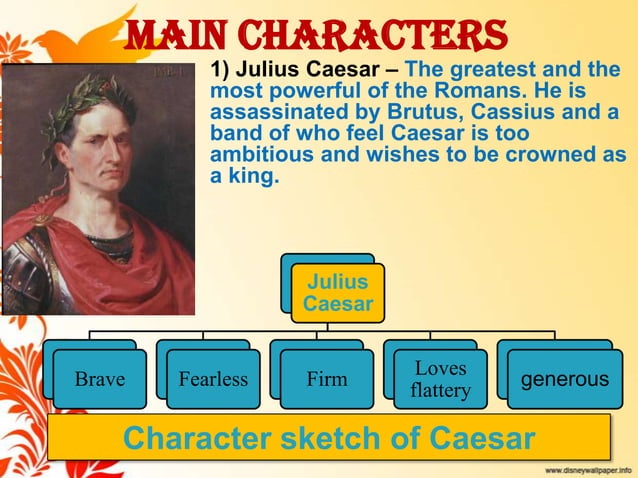 MAIN CHARACTERS

1) Julius Caesar – The greatest and the most powerful of the Romans. He is assassinated by Brutus, Cassius and a band of who feel Caesar is too ambitious and wishes to be crowned as a king.

Julius Caesar

Brave

Fearless

Firm

Loves flattery

generous

Character sketch of Caesar

www.disneywallpaper.info